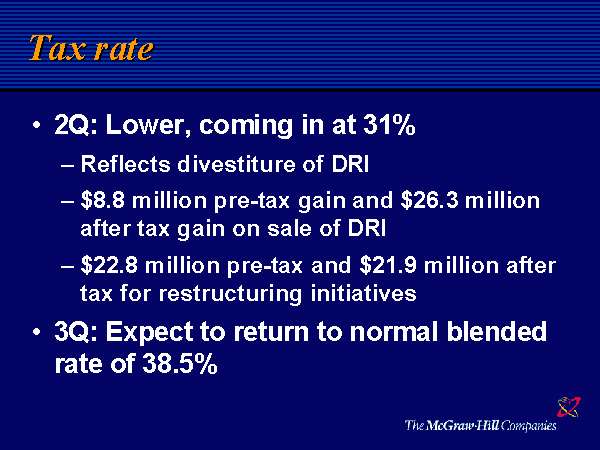 Tax rate

• 2Q: Lower, coming in at 31%

– Reflects divestiture of DRI

– \$8.8 million pre-tax gain and \$26.3 million after tax gain on sale of DRI

– \$22.8 million pre-tax and \$21.9 million after tax for restructuring initiatives

• 3Q: Expect to return to normal blended rate of 38.5%

The McGraw-Hill Companies